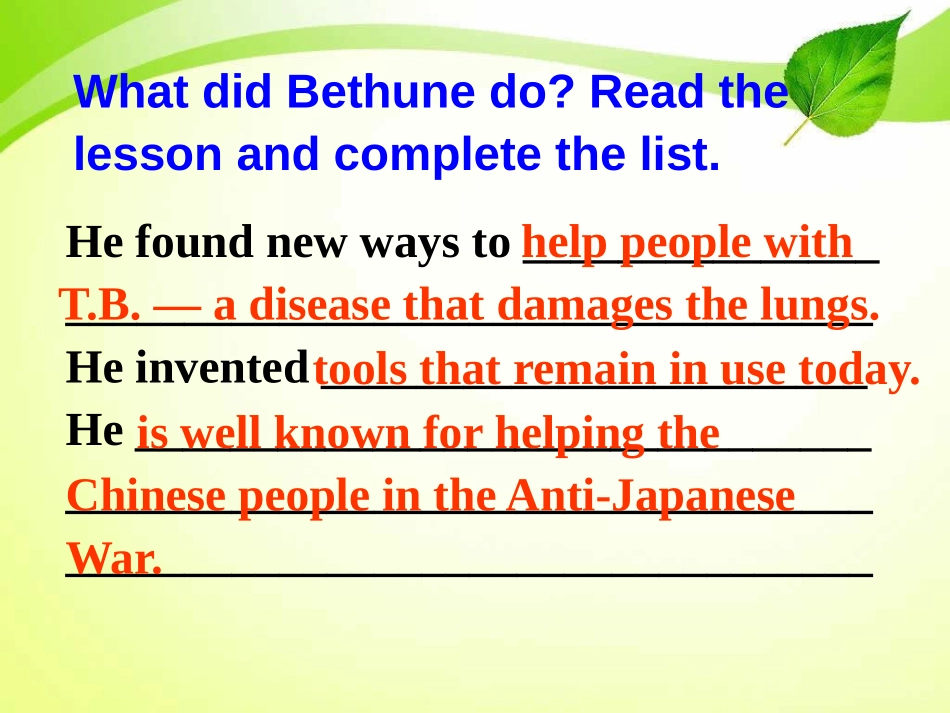 What did Bethune do? Read the lesson and complete the list.

He found new ways to help people with T.B. — a disease that damages the lungs.

He invented tools that remain in use today.

He is well known for helping the Chinese people in the Anti-Japanese War.